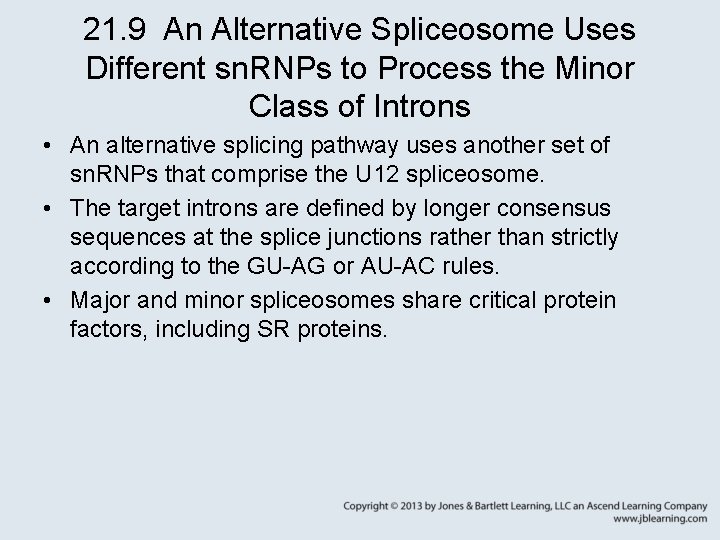 21.9 An Alternative Spliceosome Uses Different snRNPs to Process the Minor Class of Introns

• An alternative splicing pathway uses another set of snRNPs that comprise the U12 spliceosome.
• The target introns are defined by longer consensus sequences at the splice junctions rather than strictly according to the GU-AG or AU-AC rules.
• Major and minor spliceosomes share critical protein factors, including SR proteins.

Copyright © 2013 by Jones & Bartlett Learning, LLC an Ascend Learning Company
www.jblearning.com